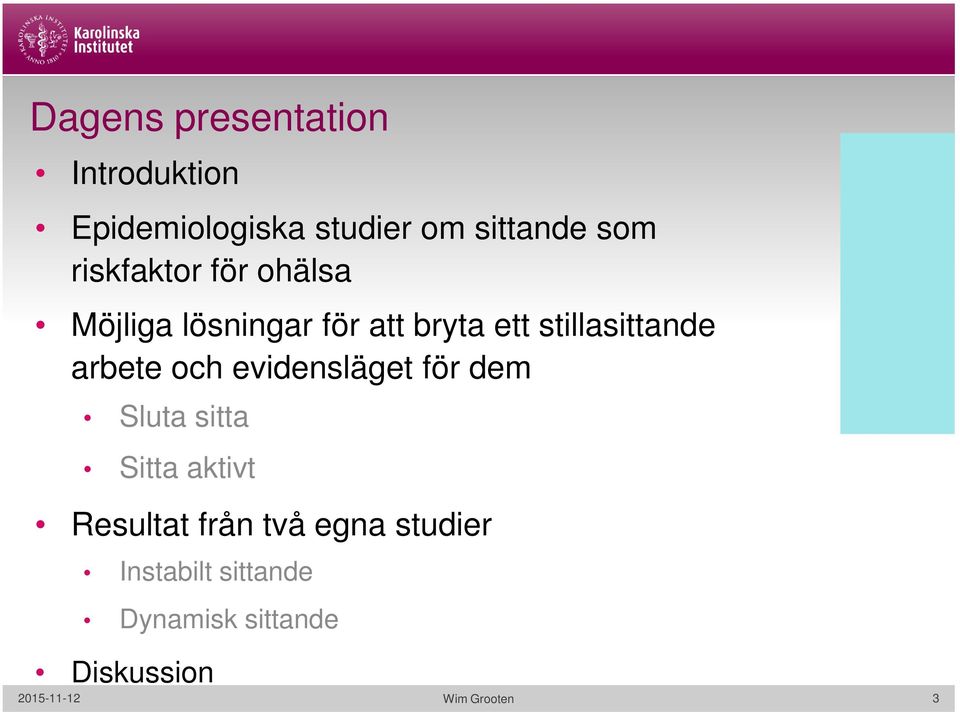 KAROLINSKA INSTITUTET ANNO 1810 Karolinska Institutet

Dagens presentation

• Introduktion
• Epidemiologiska studier om sittande som riskfaktor för ohälsa
• Möjliga lösningar för att bryta ett stillasittande arbete och evidensläget för dem
 • Sluta sitta
 • Sitta aktivt
• Resultat från två egna studier
 • Instabilt sittande
 • Dynamisk sittande
• Diskussion

2015-11-12 Wim Grooten 3